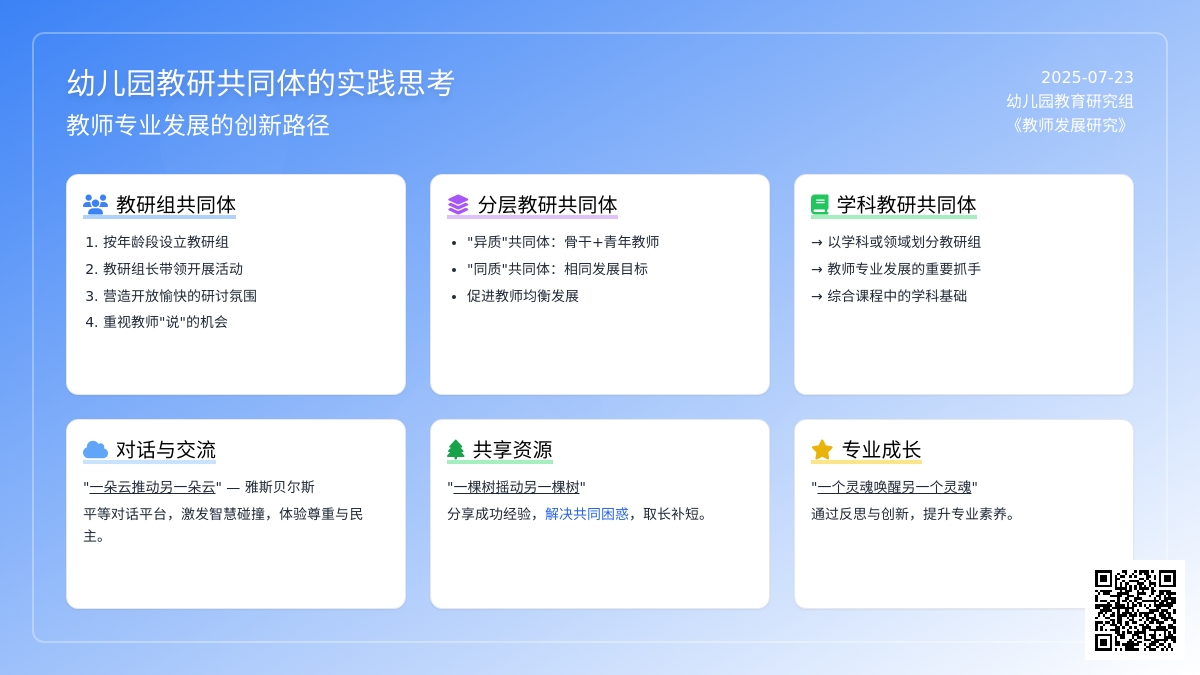 幼儿园教研共同体的实践思考
教师专业发展的创新路径

2025-07-23
幼儿园教育研究组
《教师发展研究》

教研组共同体
1. 按年龄段设立教研组
2. 教研组长带领开展活动
3. 营造开放愉快的研讨氛围
4. 重视教师"说"的机会

分层教研共同体
• "异质"共同体：骨干+青年教师
• "同质"共同体：相同发展目标
• 促进教师均衡发展

学科教研共同体
→ 以学科或领域划分教研组
→ 教师专业发展的重要抓手
→ 综合课程中的学科基础

对话与交流
"一朵云推动另一朵云" — 雅斯贝尔斯
平等对话平台，激发智慧碰撞，体验尊重与民主。

共享资源
"一棵树摇动另一棵树"
分享成功经验，解决共同困惑，取长补短。

专业成长
"一个灵魂唤醒另一个灵魂"
通过反思与创新，提升专业素养。